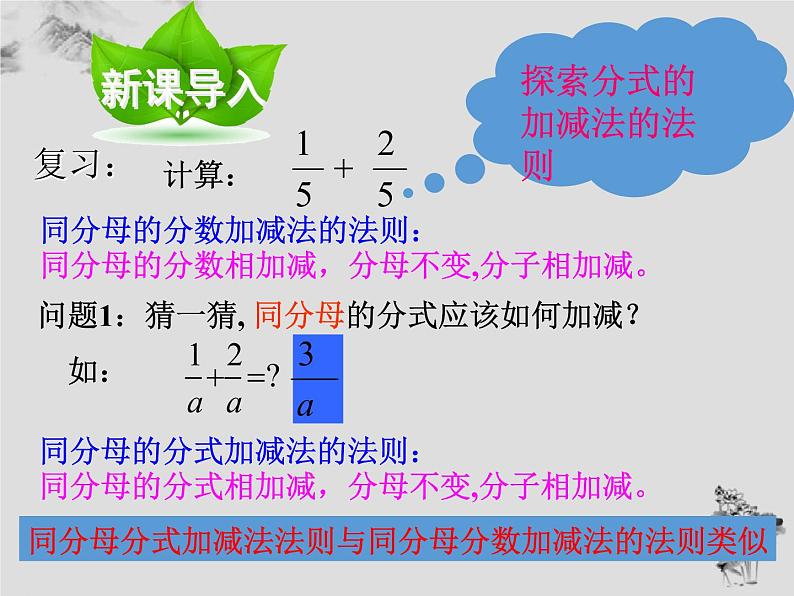 新课导入

探索分式的加减法的法则

复习： 计算： $\frac{1}{5}+\frac{2}{5}$

同分母的分数加减法的法则：
同分母的分数相加减，分母不变,分子相加减。

问题1：猜一猜, 同分母的分式应该如何加减？

如： $\frac{1}{a}+\frac{2}{a}=?$ $\frac{3}{a}$

同分母的分式加减法的法则：
同分母的分式相加减，分母不变,分子相加减。

同分母分式加减法法则与同分母分数加减法的法则类似